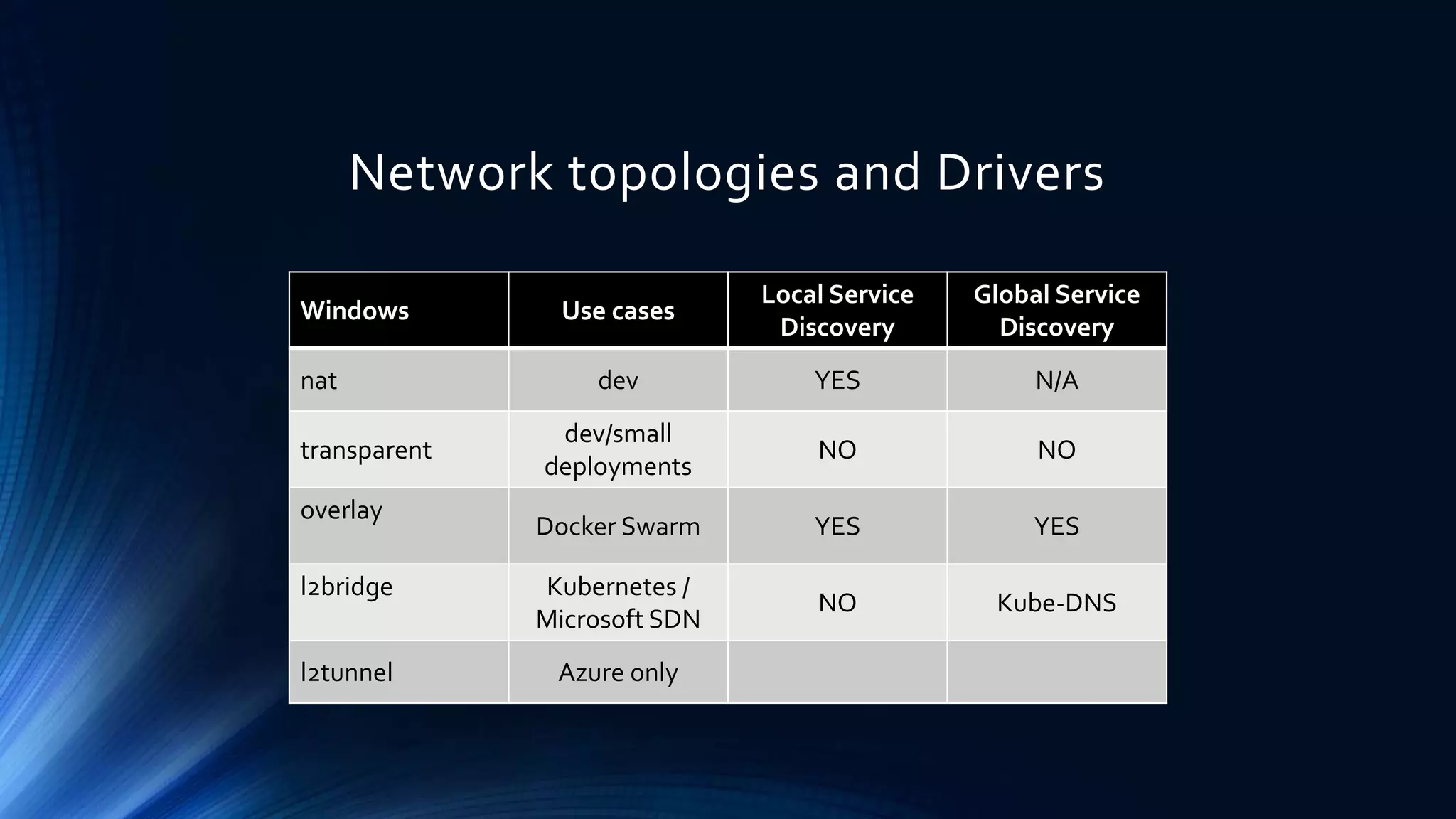 Network topologies and Drivers

| Windows | Use cases | Local Service Discovery | Global Service Discovery |
|---|---|---|---|
| nat | dev | YES | N/A |
| transparent | dev/small deployments | NO | NO |
| overlay | Docker Swarm | YES | YES |
| l2bridge | Kubernetes / Microsoft SDN | NO | Kube-DNS |
| l2tunnel | Azure only | | |